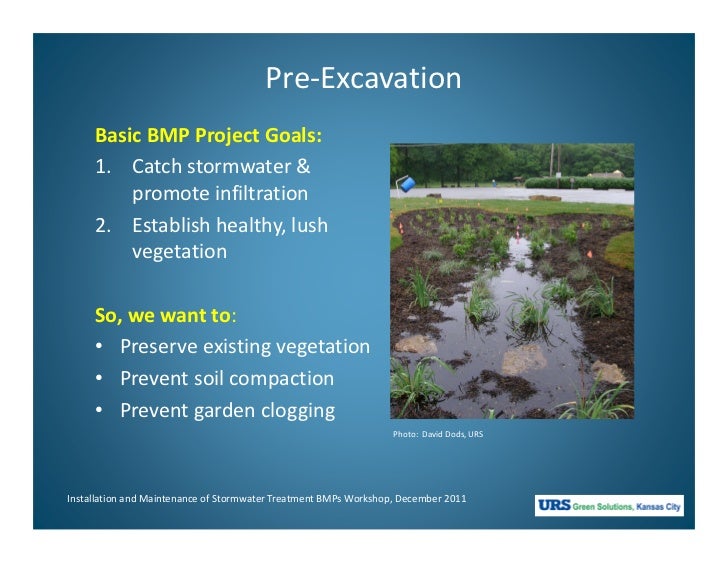 Pre-Excavation

Basic BMP Project Goals:

1. Catch stormwater & promote infiltration
2. Establish healthy, lush vegetation

So, we want to:

• Preserve existing vegetation
• Prevent soil compaction
• Prevent garden clogging

Photo: David Dods, URS

Installation and Maintenance of Stormwater Treatment BMPs Workshop, December 2011

URS Green Solutions, Kansas City